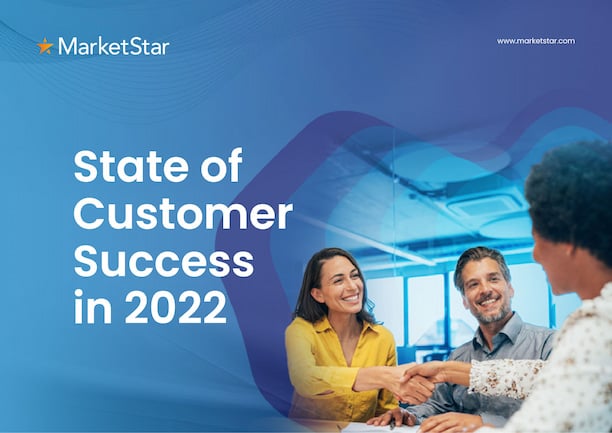 MarketStar

www.marketstar.com

State of Customer Success in 2022